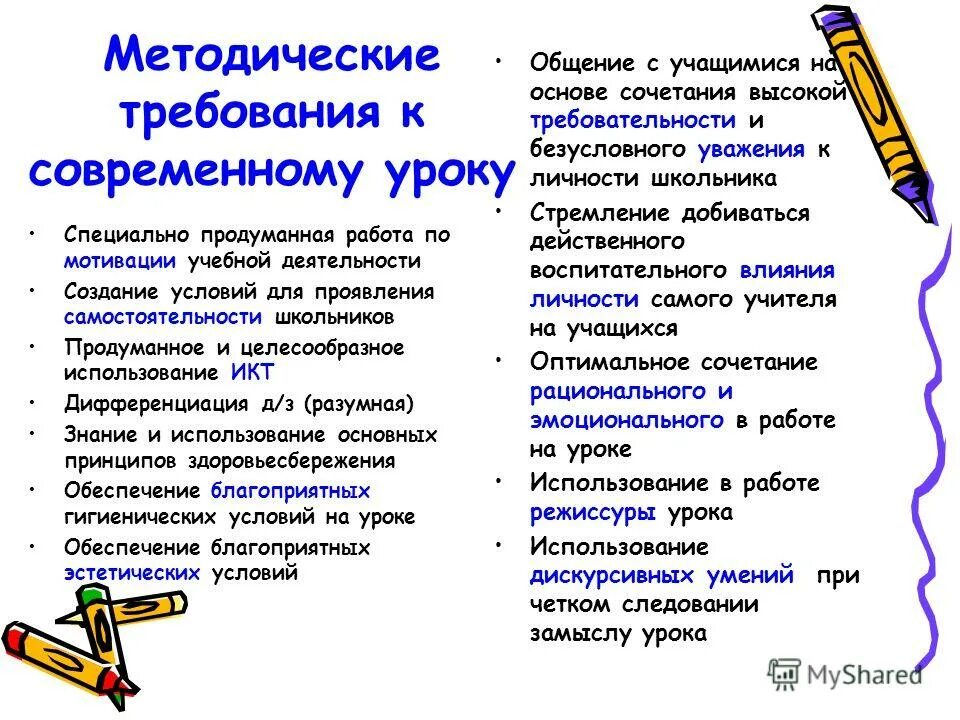 Методические требования к современному уроку

• Специально продуманная работа по мотивации учебной деятельности
• Создание условий для проявления самостоятельности школьников
• Продуманное и целесообразное использование ИКТ
• Дифференциация д/з (разумная)
• Знание и использование основных принципов здоровьесбережения
• Обеспечение благоприятных гигиенических условий на уроке
• Обеспечение благоприятных эстетических условий

• Общение с учащимися на основе сочетания высокой требовательности и безусловного уважения к личности школьника
• Стремление добиваться действенного воспитательного влияния личности самого учителя на учащихся
• Оптимальное сочетание рационального и эмоционального в работе на уроке
• Использование в работе режиссуры урока
• Использование дискурсивных умений при четком следовании замыслу урока

MyShared